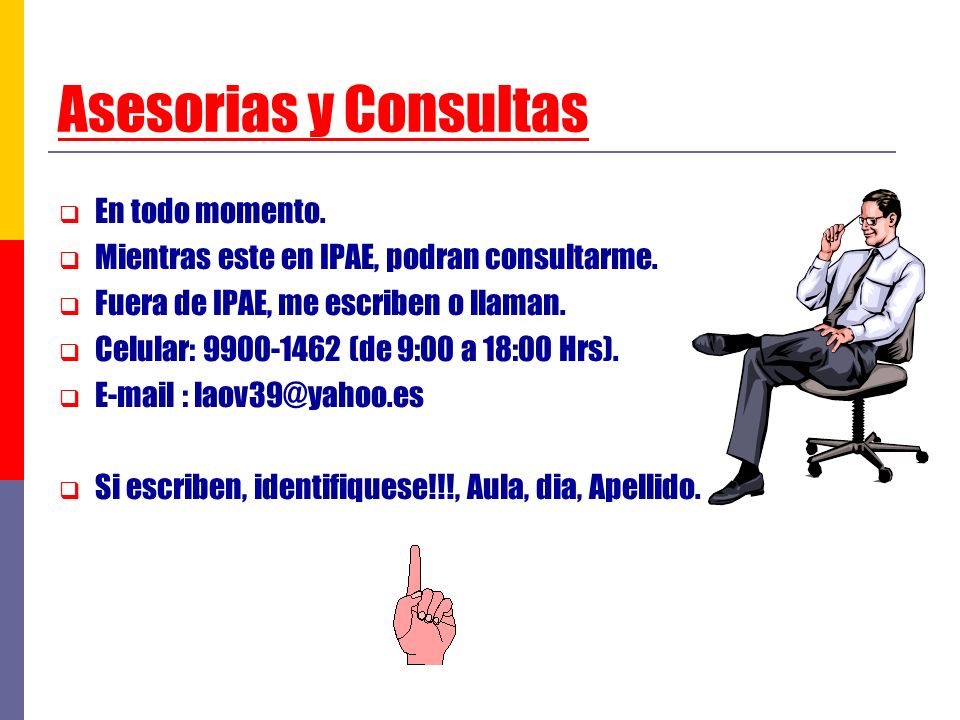 Asesorias y Consultas

- En todo momento.
- Mientras este en IPAE, podran consultarme.
- Fuera de IPAE, me escriben o llaman.
- Celular: 9900-1462 (de 9:00 a 18:00 Hrs).
- E-mail : laov39@yahoo.es

- Si escriben, identifiquese!!!, Aula, dia, Apellido.